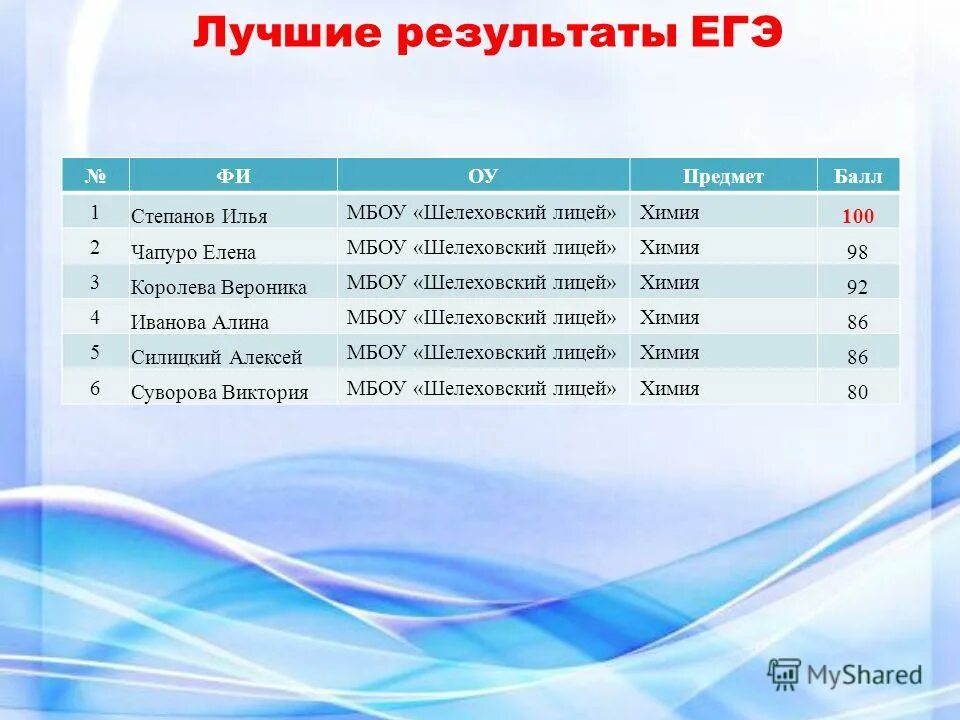 Лучшие результаты ЕГЭ

| № | ФИ | ОУ | Предмет | Балл |
|---|---|---|---|---|
| 1 | Степанов Илья | МБОУ «Шелеховский лицей» | Химия | 100 |
| 2 | Чапуро Елена | МБОУ «Шелеховский лицей» | Химия | 98 |
| 3 | Королева Вероника | МБОУ «Шелеховский лицей» | Химия | 92 |
| 4 | Иванова Алина | МБОУ «Шелеховский лицей» | Химия | 86 |
| 5 | Силицкий Алексей | МБОУ «Шелеховский лицей» | Химия | 86 |
| 6 | Суворова Виктория | МБОУ «Шелеховский лицей» | Химия | 80 |

MyShared